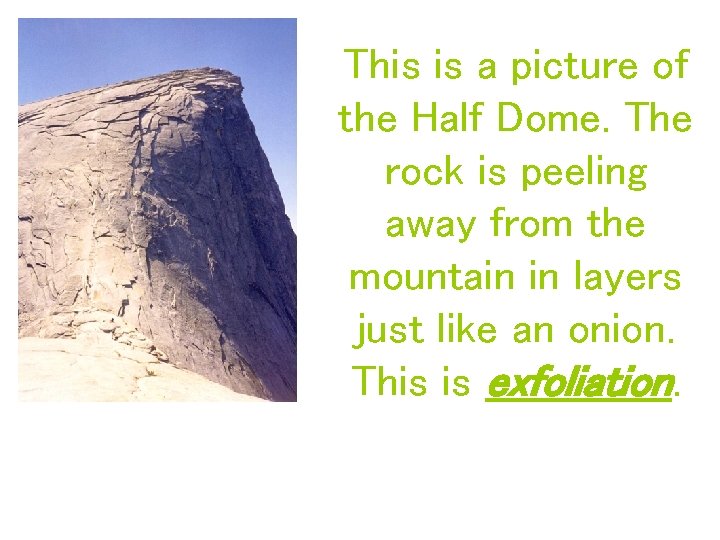 This is a picture of the Half Dome. The rock is peeling away from the mountain in layers just like an onion. This is exfoliation.